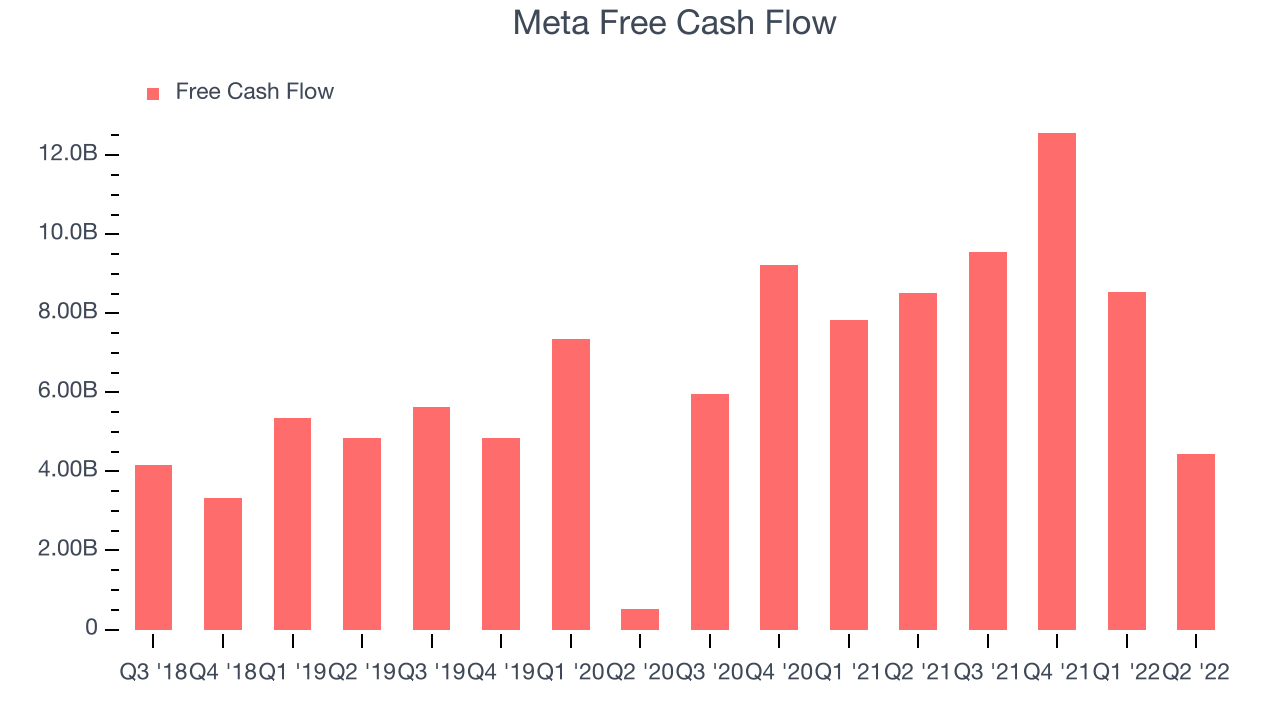 Meta Free Cash Flow

Free Cash Flow

12.0B
10.0B
8.00B
6.00B
4.00B
2.00B
0

Q3 '18 Q4 '18 Q1 '19 Q2 '19 Q3 '19 Q4 '19 Q1 '20 Q2 '20 Q3 '20 Q4 '20 Q1 '21 Q2 '21 Q3 '21 Q4 '21 Q1 '22 Q2 '22